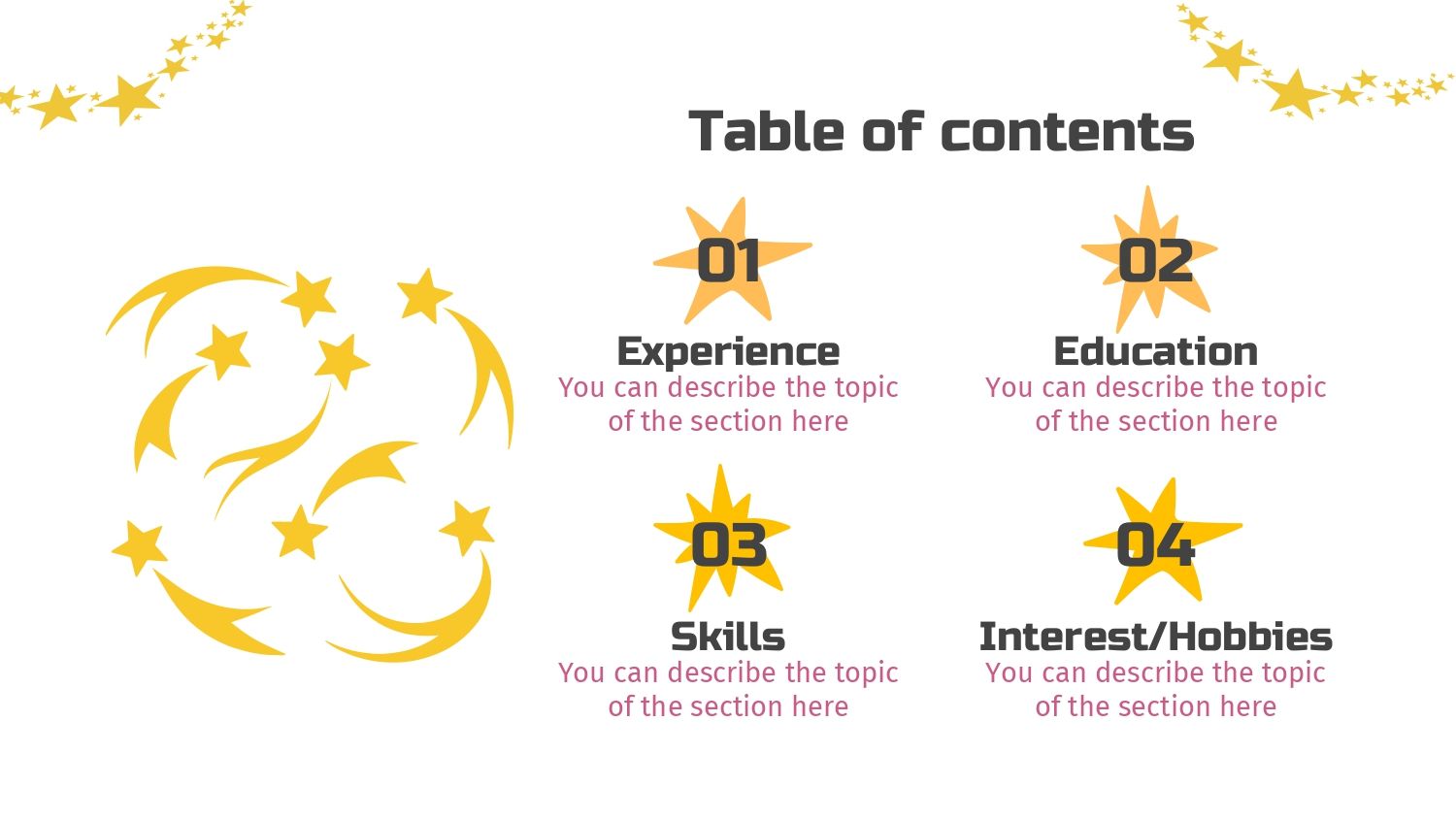 Table of contents

01
Experience
You can describe the topic of the section here

02
Education
You can describe the topic of the section here

03
Skills
You can describe the topic of the section here

04
Interest/Hobbies
You can describe the topic of the section here